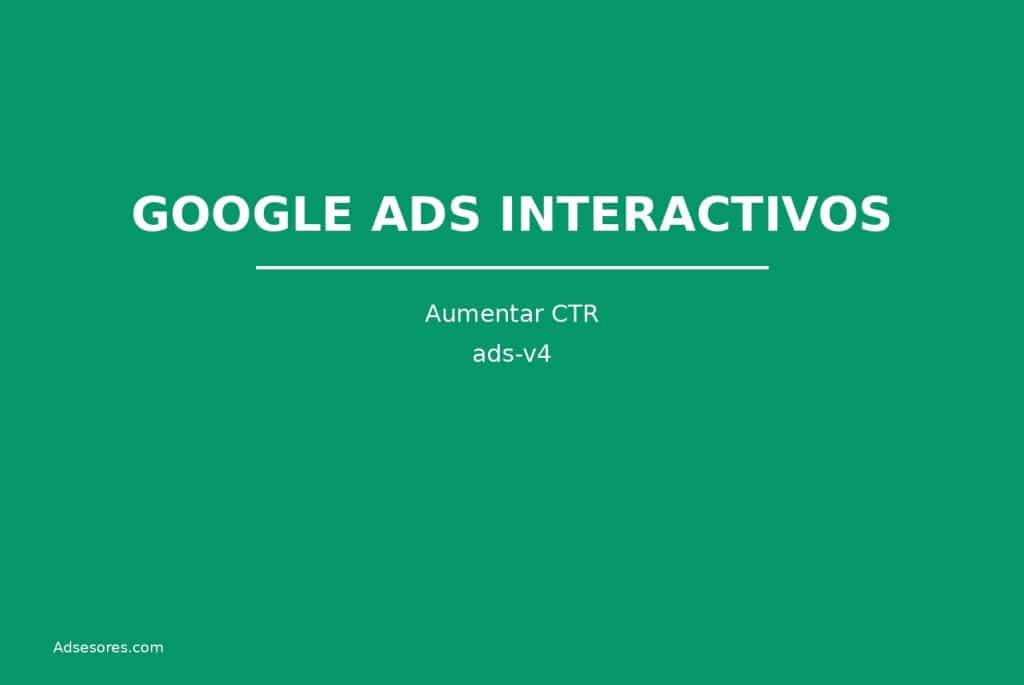 GOOGLE ADS INTERACTIVOS

Aumentar CTR
ads-v4

Adsesores.com